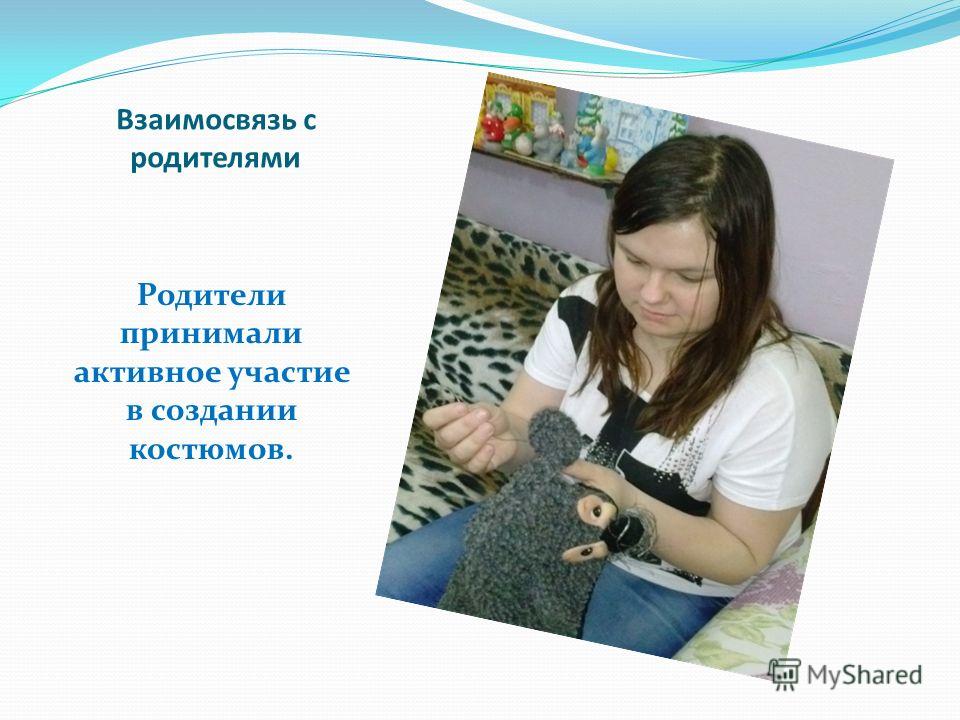 Взаимосвязь с родителями

Родители принимали активное участие в создании костюмов.

MyShared